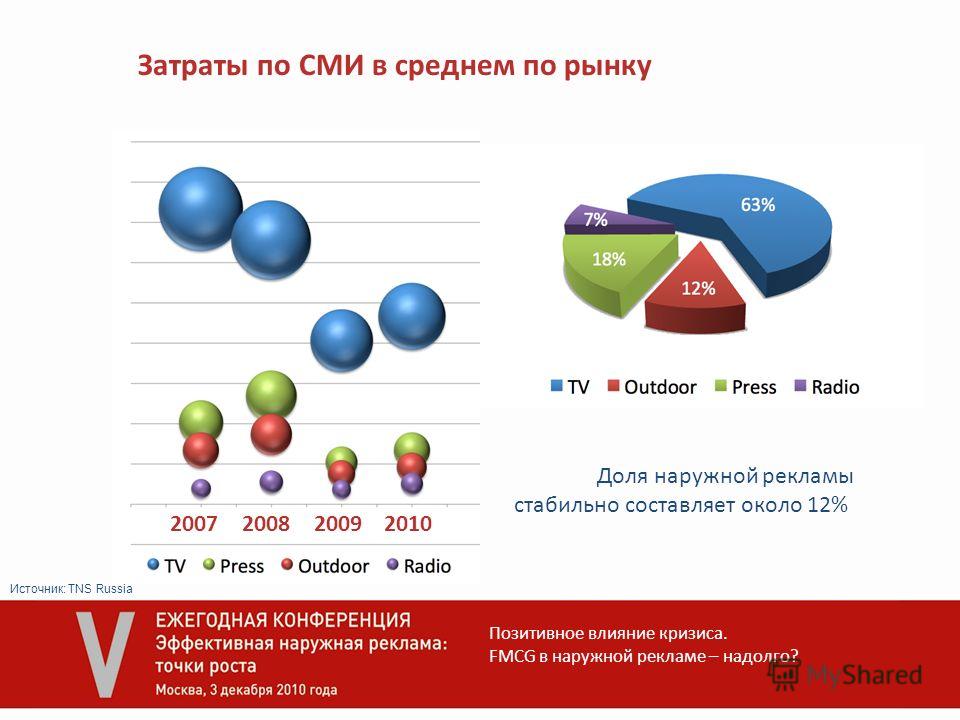 Затраты по СМИ в среднем по рынку

2007 2008 2009 2010

TV Press Outdoor Radio

63%
7%
18%
12%

TV Outdoor Press Radio

Доля наружной рекламы стабильно составляет около 12%

Источник: TNS Russia

V ЕЖЕГОДНАЯ КОНФЕРЕНЦИЯ
Эффективная наружная реклама: точки роста
Москва, 3 декабря 2010 года

Позитивное влияние кризиса.
FMCG в наружной рекламе – надолго?

MyShared